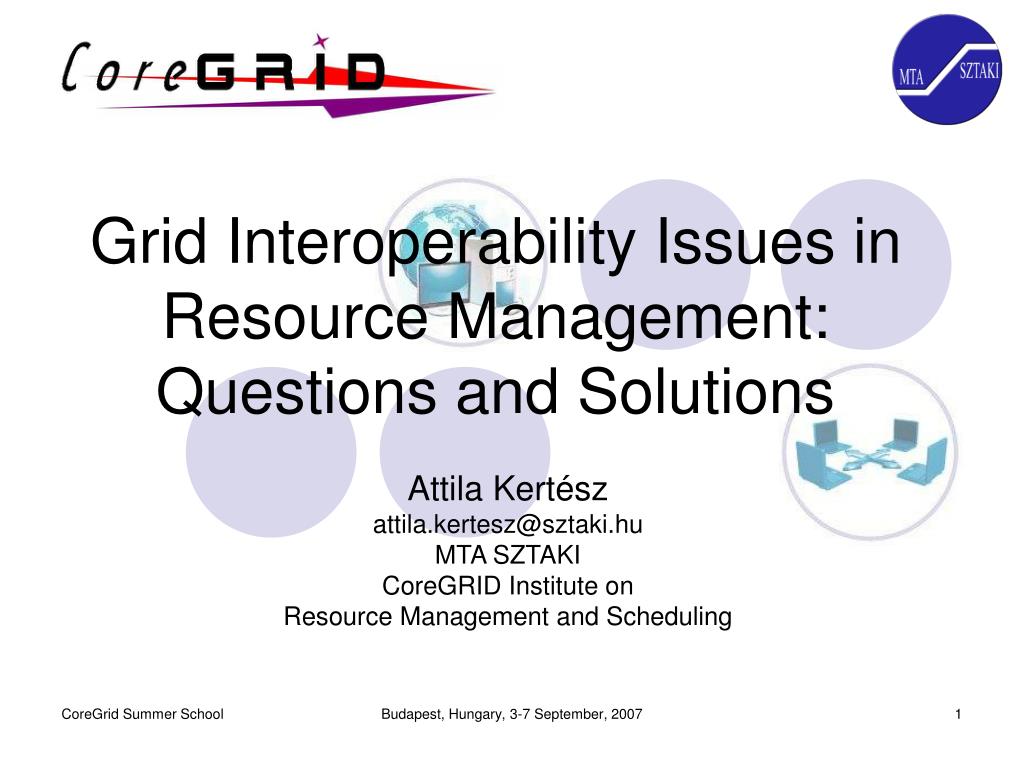 CoreGRID

MTA SZTAKI

Grid Interoperability Issues in Resource Management: Questions and Solutions

Attila Kertész
attila.kertesz@sztaki.hu
MTA SZTAKI
CoreGRID Institute on
Resource Management and Scheduling

CoreGrid Summer School

Budapest, Hungary, 3-7 September, 2007

1